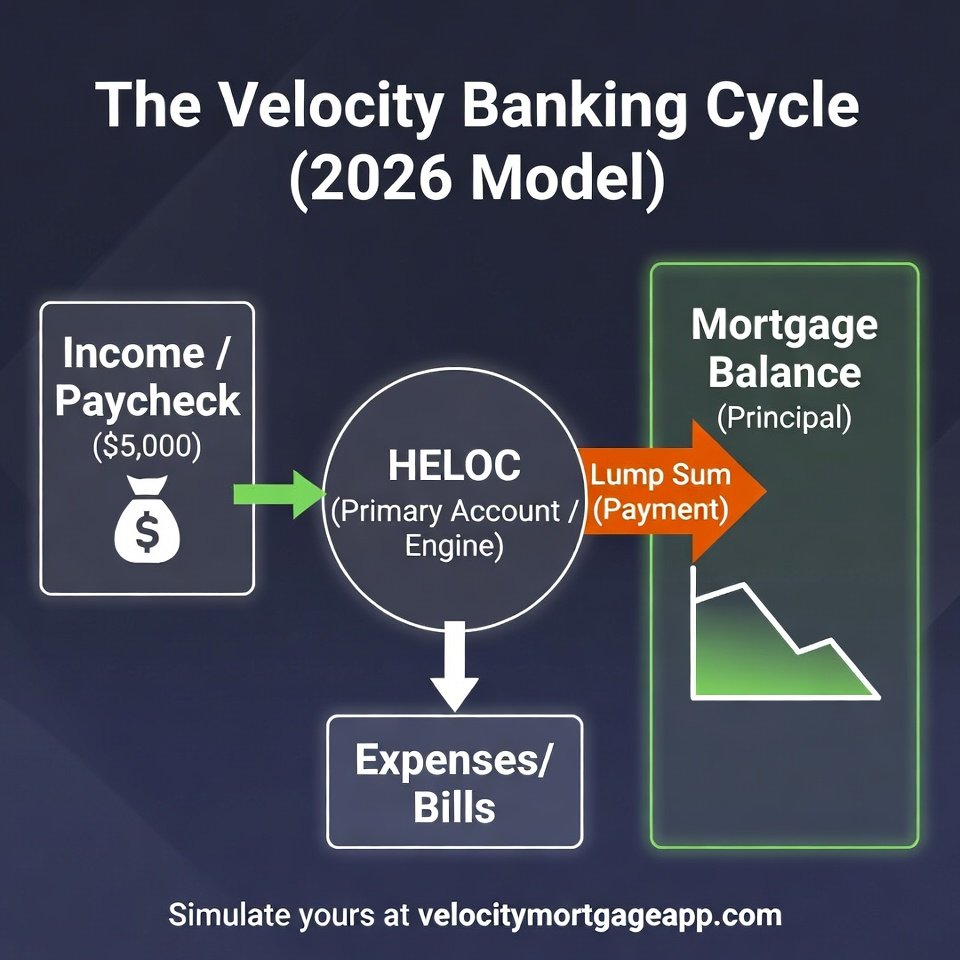 The Velocity Banking Cycle (2026 Model)

Income / Paycheck
($5,000)
$

HELOC
(Primary Account / Engine)

Lump Sum
(Payment)

Mortgage Balance
(Principal)

Expenses/ Bills

Simulate yours at velocitymortgageapp.com